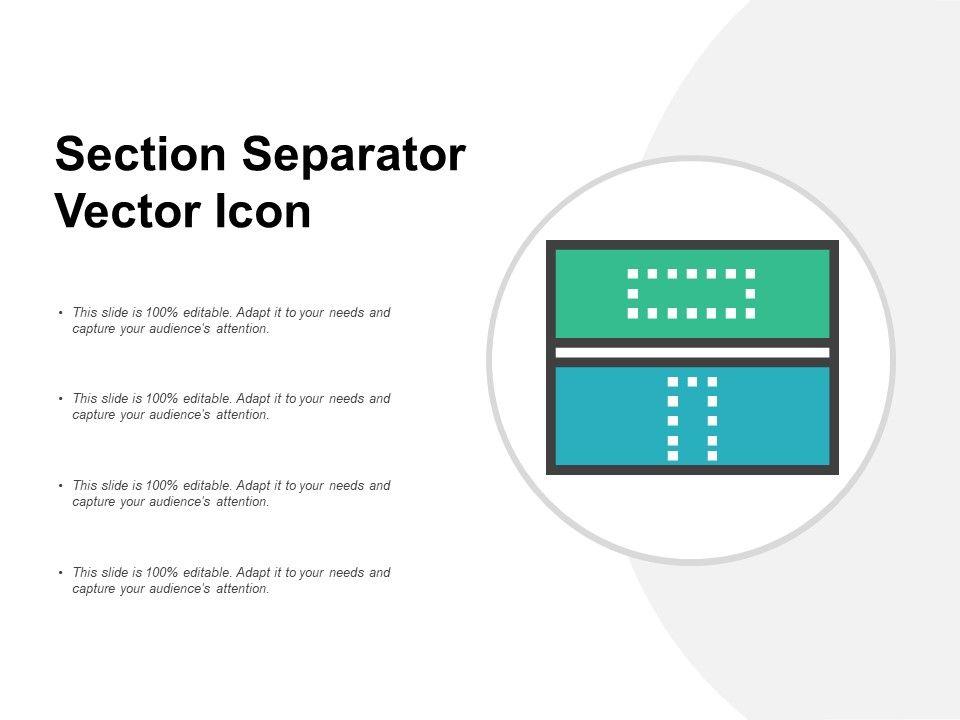 Section Separator Vector Icon

• This slide is 100% editable. Adapt it to your needs and capture your audience's attention.

• This slide is 100% editable. Adapt it to your needs and capture your audience's attention.

• This slide is 100% editable. Adapt it to your needs and capture your audience's attention.

• This slide is 100% editable. Adapt it to your needs and capture your audience's attention.